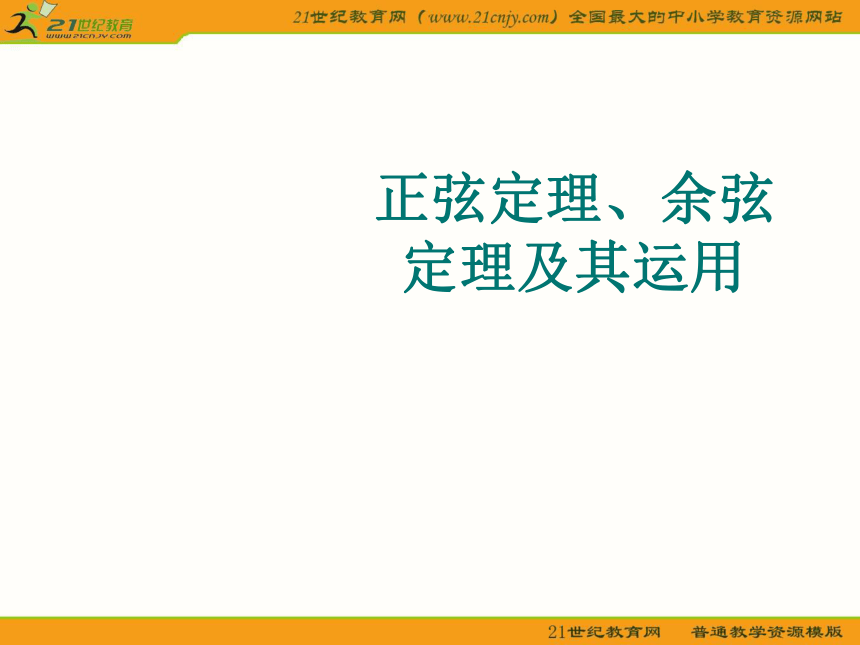 21世纪教育
www.21cnjy.com

21世纪教育网（www.21cnjy.com）全国最大的中小学教育资源网站

正弦定理、余弦定理及其运用

21世纪教育网 普通教学资源模版